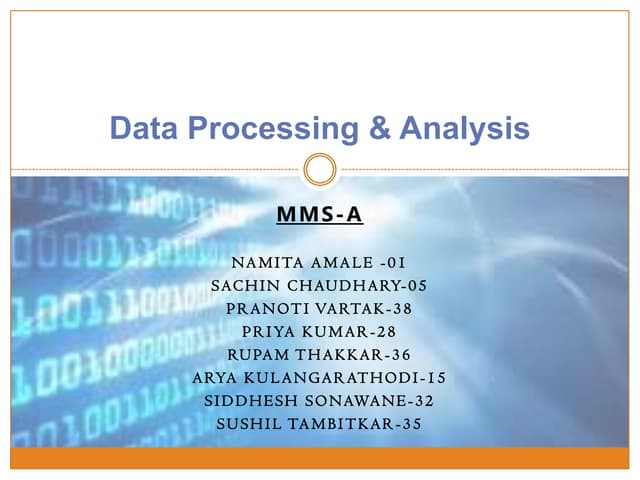 Data Processing & Analysis

MMS-A

NAMITA AMALE -01
SACHIN CHAUDHARY-05
PRANOTI VARTAK-38
PRIYA KUMAR-28
RUPAM THAKKAR-36
ARYA KULANGARATHODI-15
SIDDHESH SONAWANE-32
SUSHIL TAMBITKAR-35